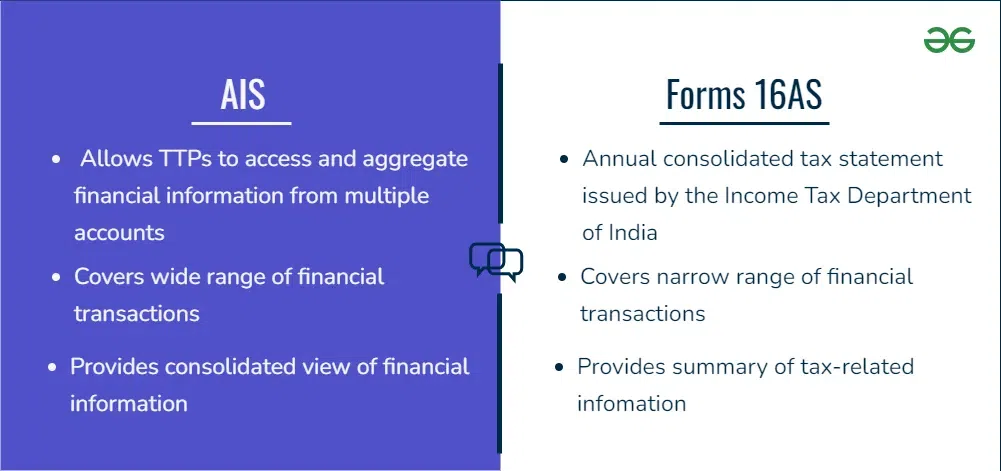 AIS

- Allows TTPs to access and aggregate financial information from multiple accounts
- Covers wide range of financial transactions
- Provides consolidated view of financial information

Forms 16AS

- Annual consolidated tax statement issued by the Income Tax Department of India
- Covers narrow range of financial transactions
- Provides summary of tax-related infomation